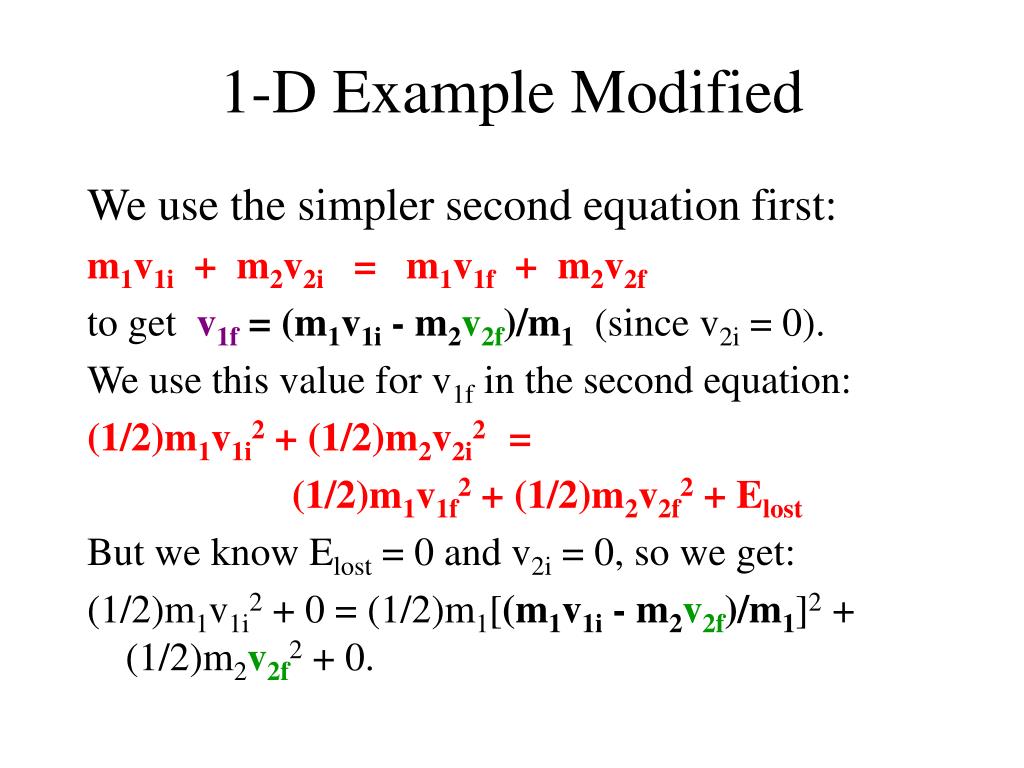 1-D Example Modified

We use the simpler second equation first:

$m_1v_{1i} + m_2v_{2i} = m_1v_{1f} + m_2v_{2f}$

to get $v_{1f} = (m_1v_{1i} - m_2v_{2f})/m_1$ (since $v_{2i} = 0$).

We use this value for $v_{1f}$ in the second equation:

$(1/2)m_1v_{1i}^2 + (1/2)m_2v_{2i}^2 =$

$(1/2)m_1v_{1f}^2 + (1/2)m_2v_{2f}^2 + E_{lost}$

But we know $E_{lost} = 0$ and $v_{2i} = 0$, so we get:

$(1/2)m_1v_{1i}^2 + 0 = (1/2)m_1[(m_1v_{1i} - m_2v_{2f})/m_1]^2 + (1/2)m_2v_{2f}^2 + 0.$